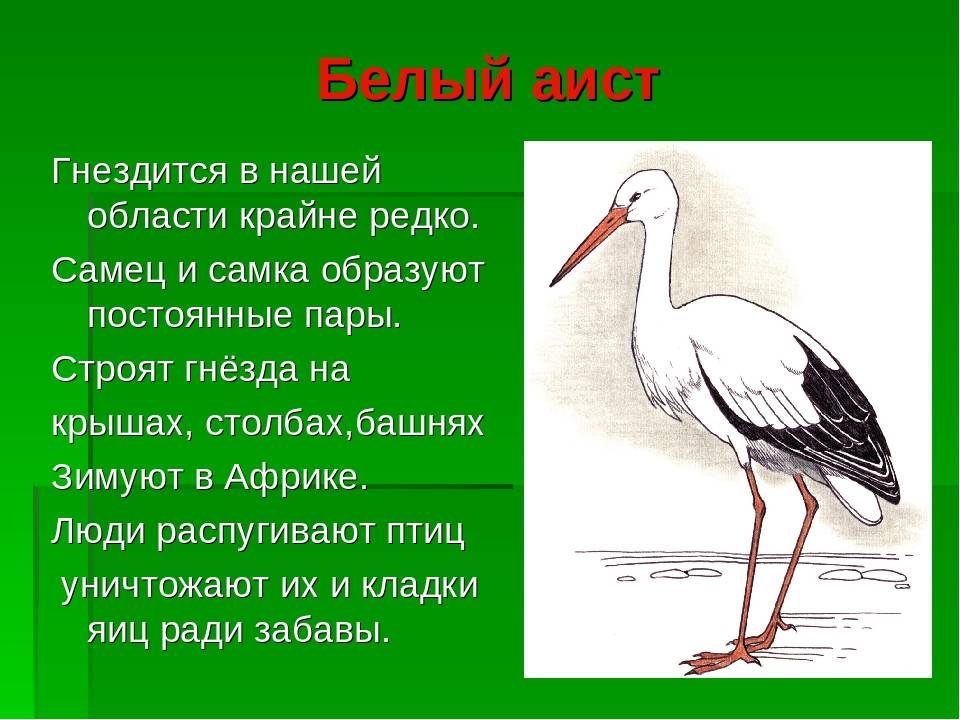 Белый аист

Гнездится в нашей области крайне редко.

Самец и самка образуют постоянные пары.

Строят гнёзда на

крышах, столбах,башнях

Зимуют в Африке.

Люди распугивают птиц

уничтожают их и кладки яиц ради забавы.